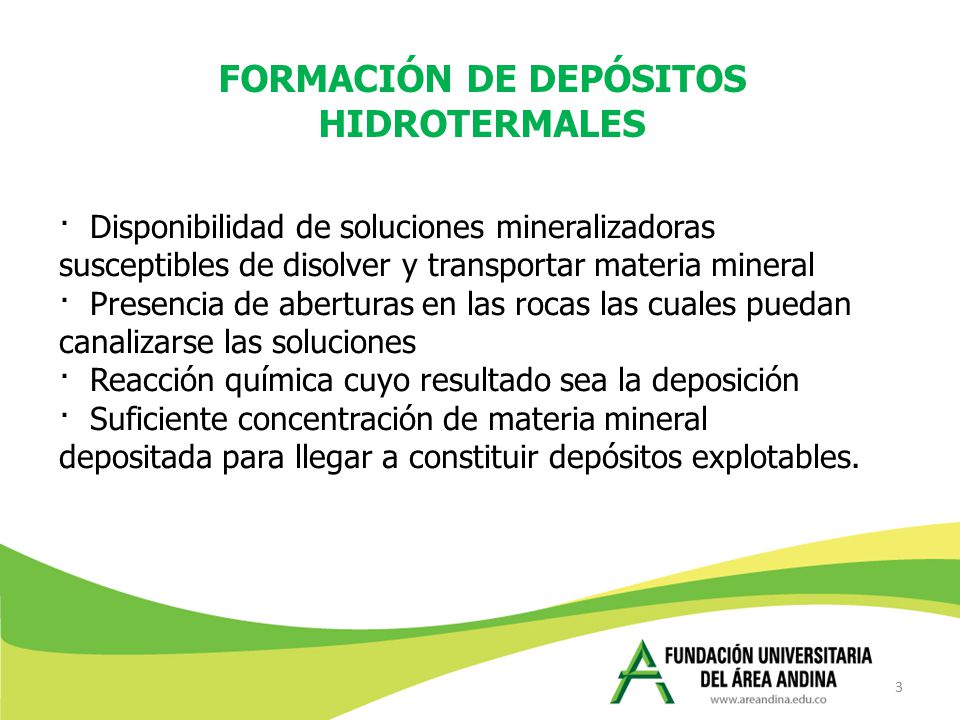 FORMACIÓN DE DEPÓSITOS HIDROTERMALES

· Disponibilidad de soluciones mineralizadoras susceptibles de disolver y transportar materia mineral
· Presencia de aberturas en las rocas las cuales puedan canalizarse las soluciones
· Reacción química cuyo resultado sea la deposición
· Suficiente concentración de materia mineral depositada para llegar a constituir depósitos explotables.

FUNDACIÓN UNIVERSITARIA DEL ÁREA ANDINA
www.areandina.edu.co

3